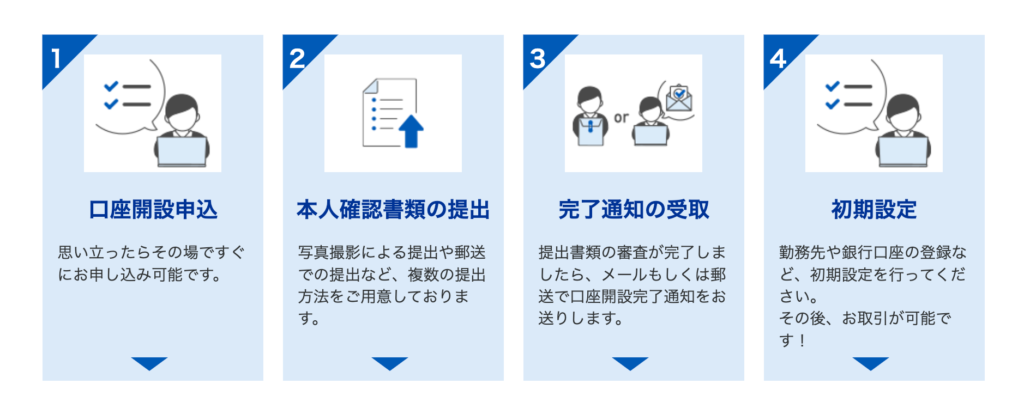 1

口座開設申込

思い立ったらその場ですぐにお申し込み可能です。

2

本人確認書類の提出

写真撮影による提出や郵送での提出など、複数の提出方法をご用意しております。

3

or

完了通知の受取

提出書類の審査が完了しましたら、メールもしくは郵送で口座開設完了通知をお送りします。

4

初期設定

勤務先や銀行口座の登録など、初期設定を行ってください。
その後、お取引が可能です！